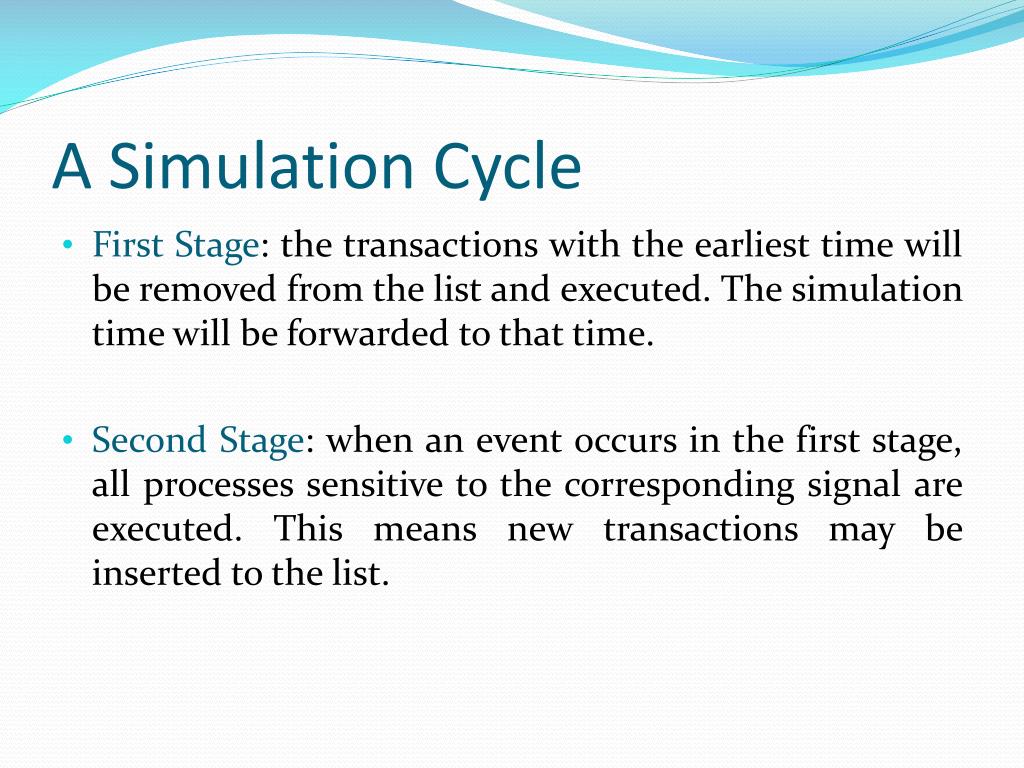 A Simulation Cycle

• First Stage: the transactions with the earliest time will be removed from the list and executed. The simulation time will be forwarded to that time.

• Second Stage: when an event occurs in the first stage, all processes sensitive to the corresponding signal are executed. This means new transactions may be inserted to the list.